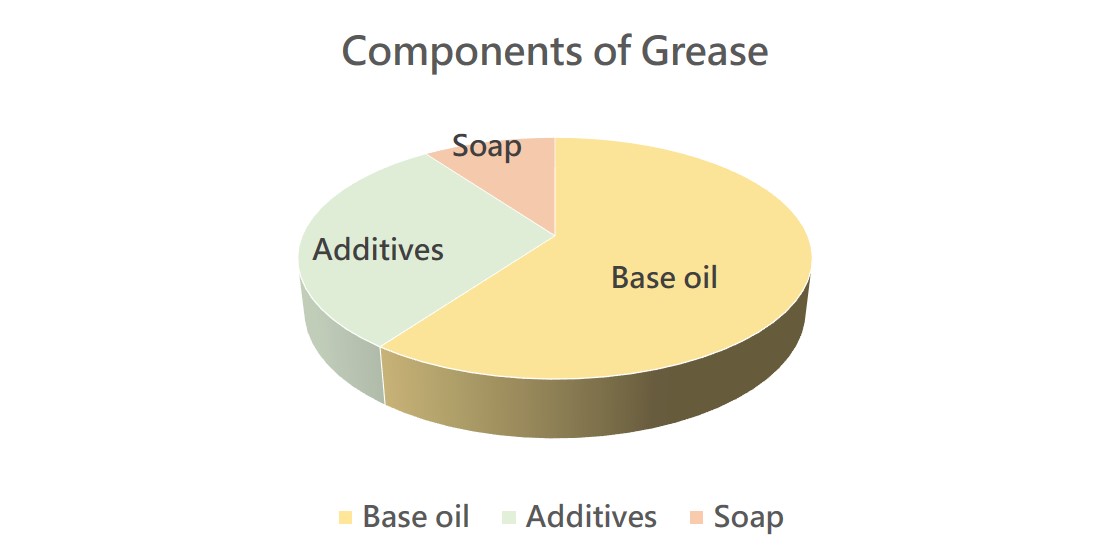 Components of Grease

Soap

Additives

Base oil

Base oil Additives Soap